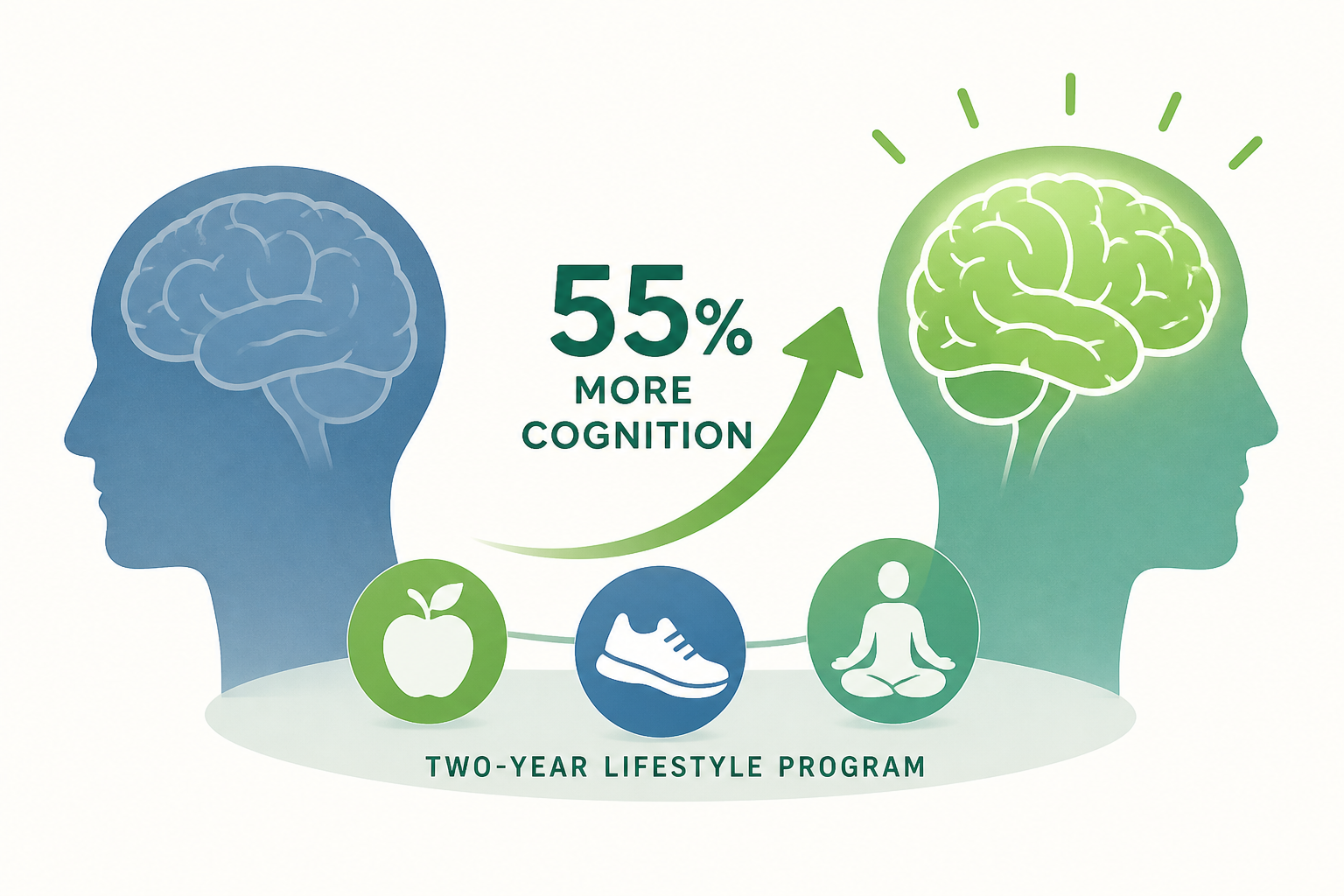 55%
MORE
COGNITION

TWO-YEAR LIFESTYLE PROGRAM